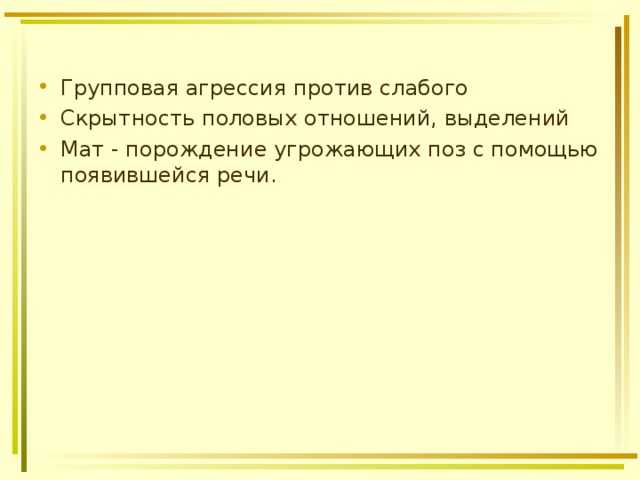 • Групповая агрессия против слабого
• Скрытность половых отношений, выделений
• Мат - порождение угрожающих поз с помощью появившейся речи.